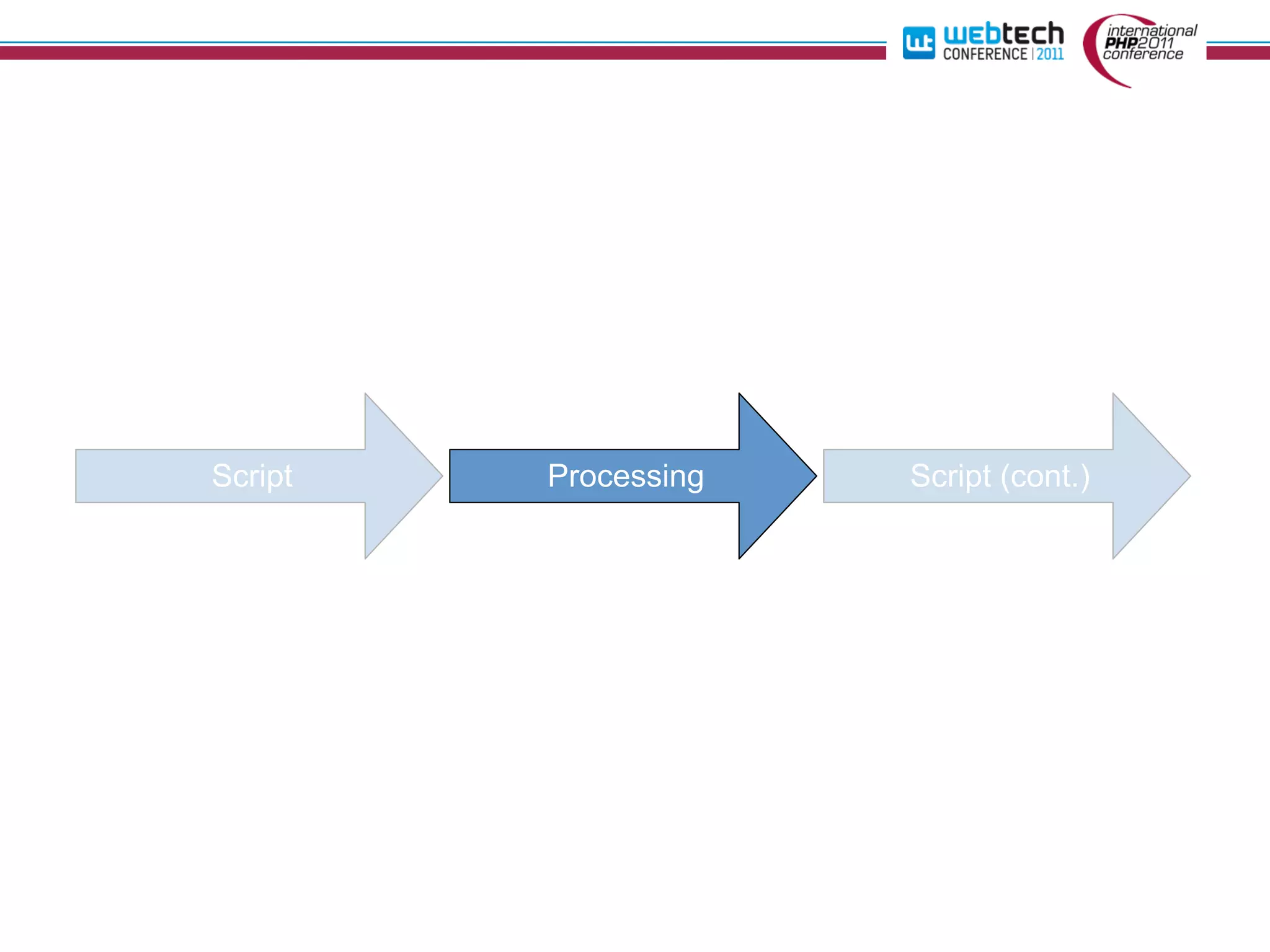 wt webtech CONFERENCE | 2011

international PHP2011 conference

Script

Processing

Script (cont.)